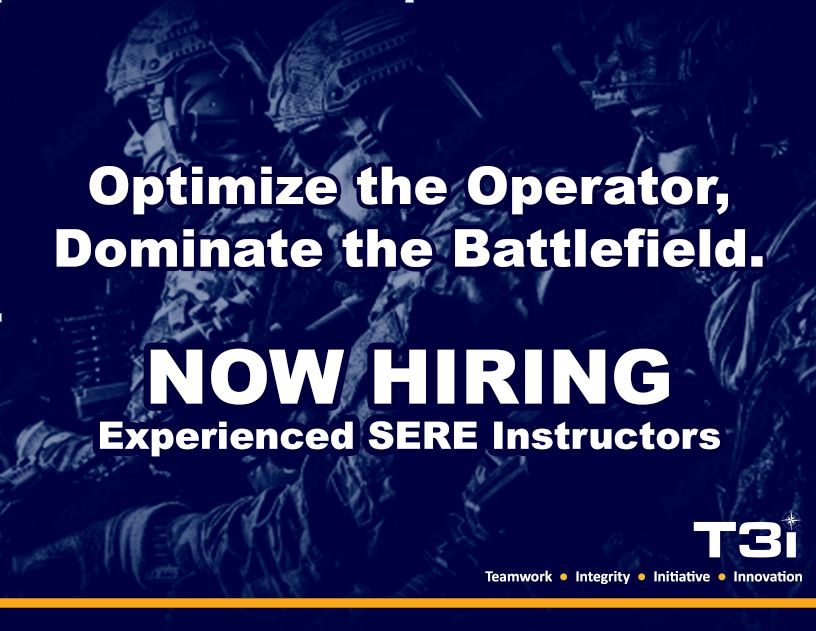 Optimize the Operator,
Dominate the Battlefield.

NOW HIRING
Experienced SERE Instructors

T3i
Teamwork • Integrity • Initiative • Innovation